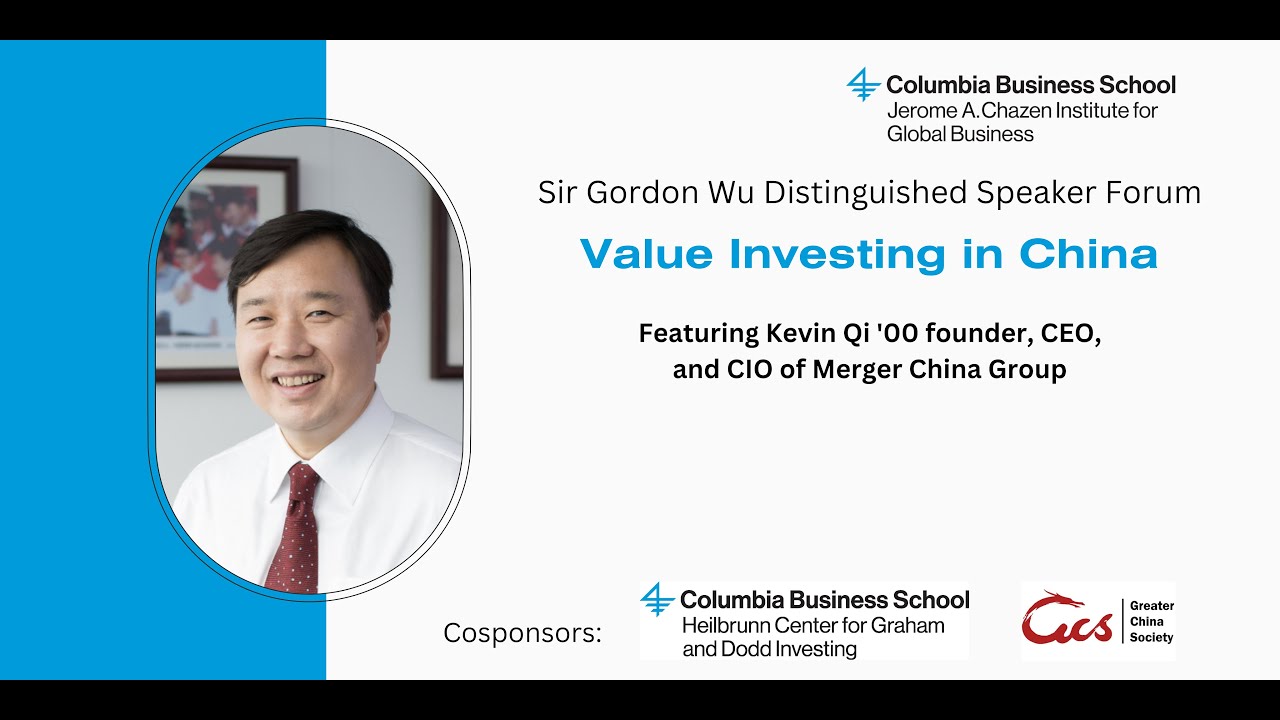 Columbia Business School
Jerome A.Chazen Institute for
Global Business

Sir Gordon Wu Distinguished Speaker Forum

Value Investing in China

Featuring Kevin Qi '00 founder, CEO, and CIO of Merger China Group

Cosponsors:

Columbia Business School
Heilbrunn Center for Graham and Dodd Investing

GCS
Greater
China
Society